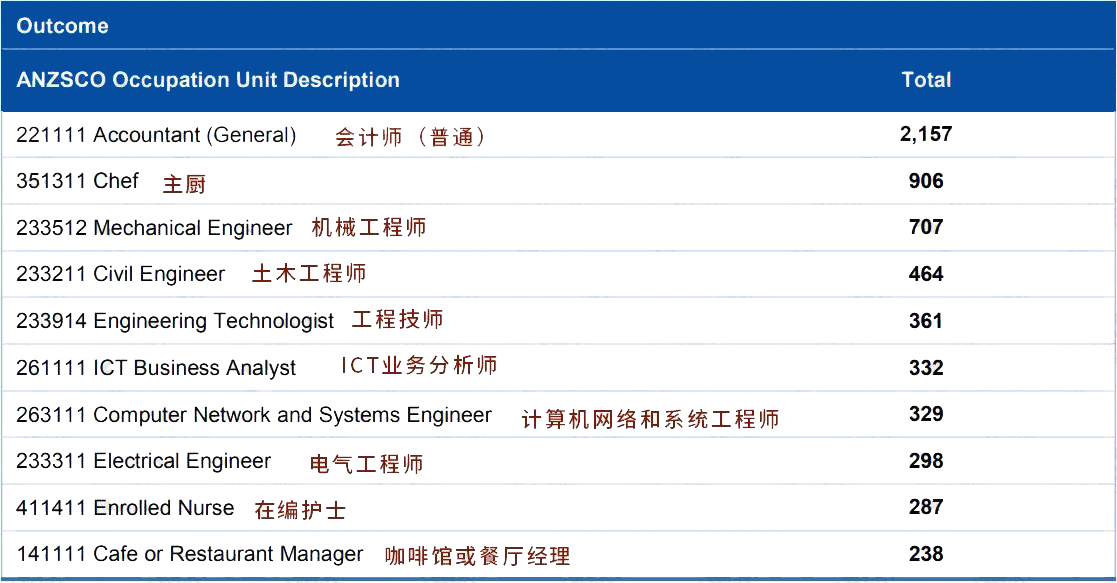 Outcome

| ANZSCO Occupation Unit Description | Total |
|---|---|
| 221111 Accountant (General) 会计师（普通） | 2,157 |
| 351311 Chef 主厨 | 906 |
| 233512 Mechanical Engineer 机械工程师 | 707 |
| 233211 Civil Engineer 土木工程师 | 464 |
| 233914 Engineering Technologist 工程技师 | 361 |
| 261111 ICT Business Analyst ICT业务分析师 | 332 |
| 263111 Computer Network and Systems Engineer 计算机网络和系统工程师 | 329 |
| 233311 Electrical Engineer 电气工程师 | 298 |
| 411411 Enrolled Nurse 在编护士 | 287 |
| 141111 Cafe or Restaurant Manager 咖啡馆或餐厅经理 | 238 |